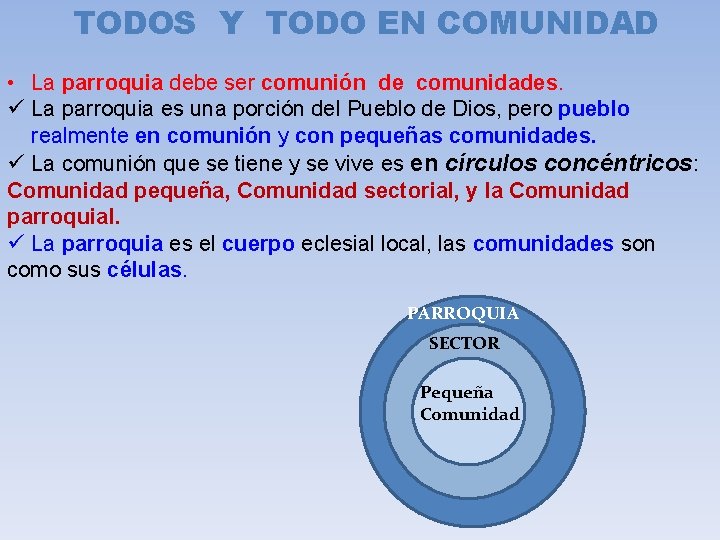 TODOS Y TODO EN COMUNIDAD

• La parroquia debe ser comunión de comunidades.

✓ La parroquia es una porción del Pueblo de Dios, pero pueblo realmente en comunión y con pequeñas comunidades.

✓ La comunión que se tiene y se vive es en círculos concéntricos: Comunidad pequeña, Comunidad sectorial, y la Comunidad parroquial.

✓ La parroquia es el cuerpo eclesial local, las comunidades son como sus células.

PARROQUIA

SECTOR

Pequeña Comunidad